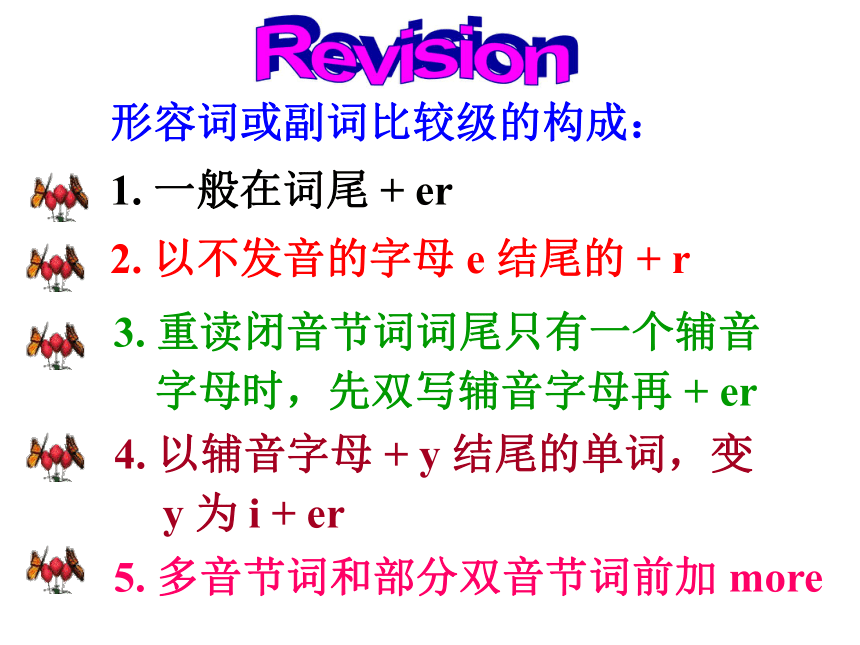 Revision

形容词或副词比较级的构成：

1. 一般在词尾 + er

2. 以不发音的字母 e 结尾的 + r

3. 重读闭音节词词尾只有一个辅音字母时，先双写辅音字母再 + er

4. 以辅音字母 + y 结尾的单词，变 y 为 i + er

5. 多音节词和部分双音节词前加 more